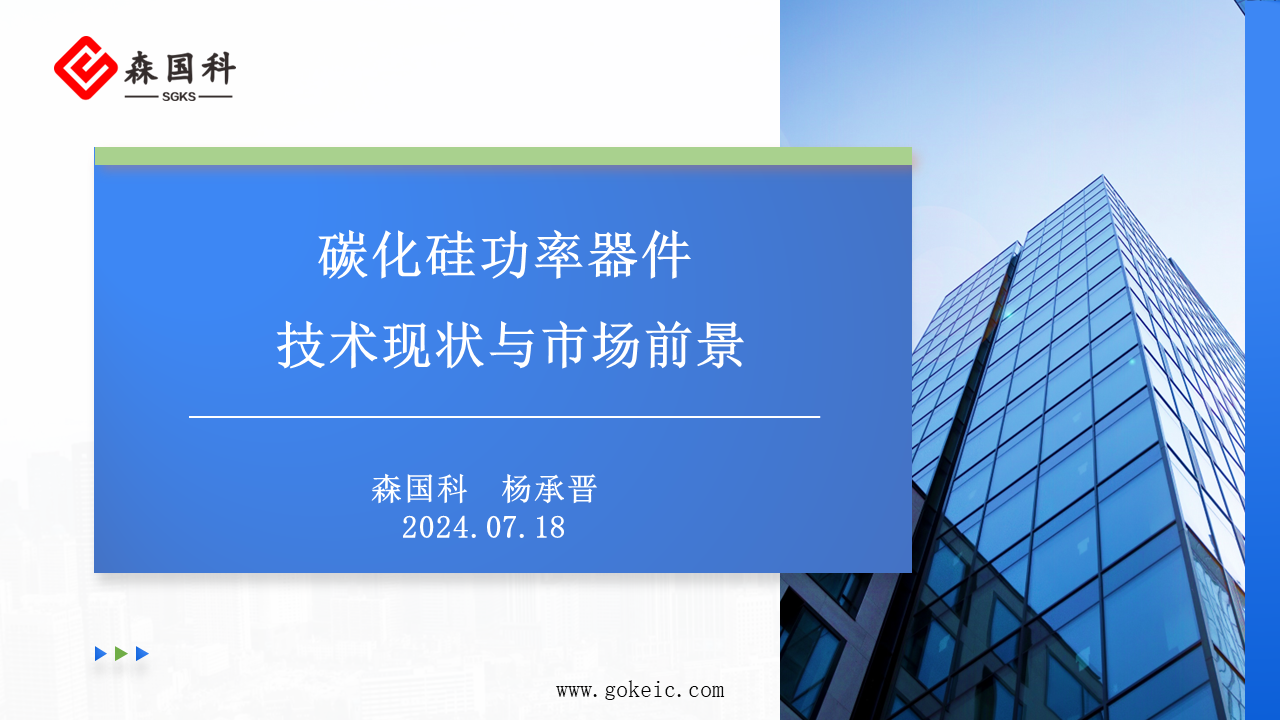 森国科
SGKS

碳化硅功率器件
技术现状与市场前景

森国科　杨承晋
2024.07.18

www.gokeic.com